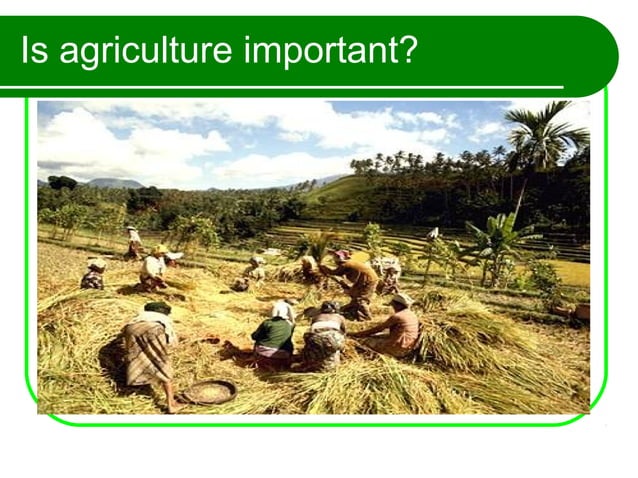 Is agriculture important?